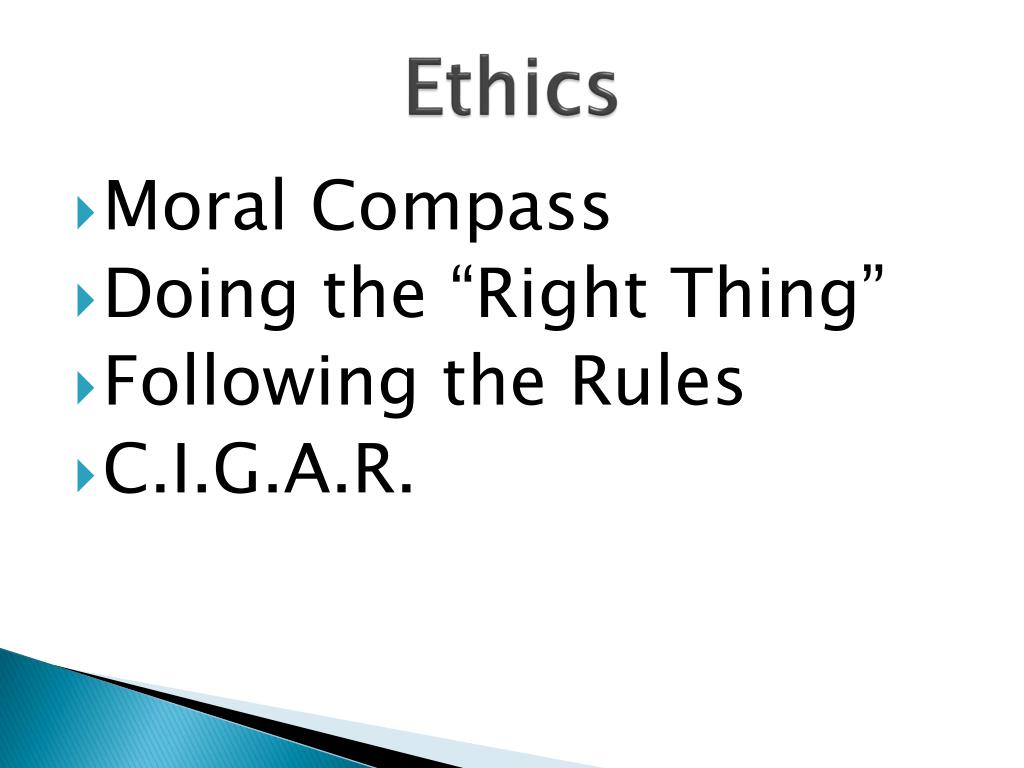 Ethics

Moral Compass
Doing the “Right Thing”
Following the Rules
C.I.G.A.R.